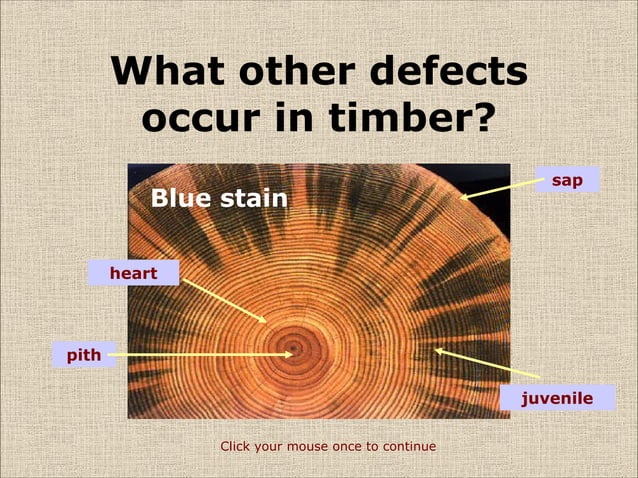 What other defects occur in timber?

Blue stain

sap

heart

pith

juvenile

Click your mouse once to continue